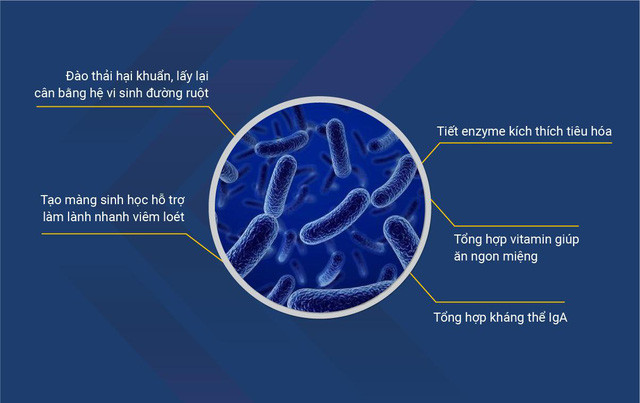 Đào thải hại khuẩn, lấy lại cân bằng hệ vi sinh đường ruột

Tạo màng sinh học hỗ trợ làm lành nhanh viêm loét

Tiết enzyme kích thích tiêu hóa

Tổng hợp vitamin giúp ăn ngon miệng

Tổng hợp kháng thể IgA